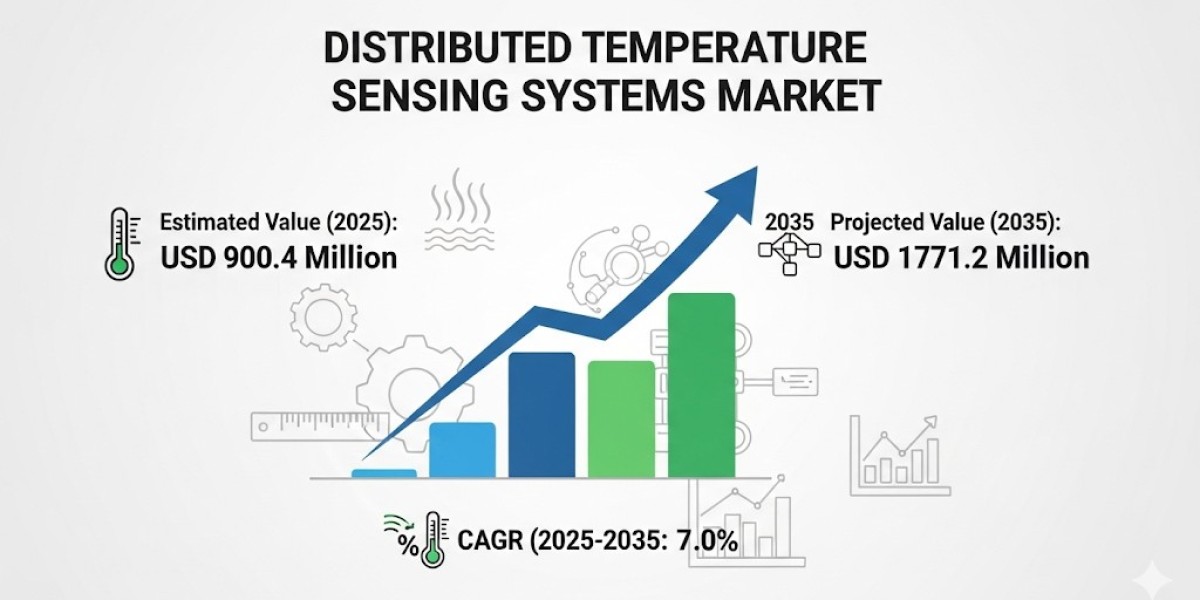 DISTRIBUTED TEMPERATURE SENSING SYSTEMS MARKET

Estimated Value (2025):
USD 900.4 Million

2035 Projected Value (2035):
USD 1771.2 Million

% CAGR (2025-2035: 7.0%